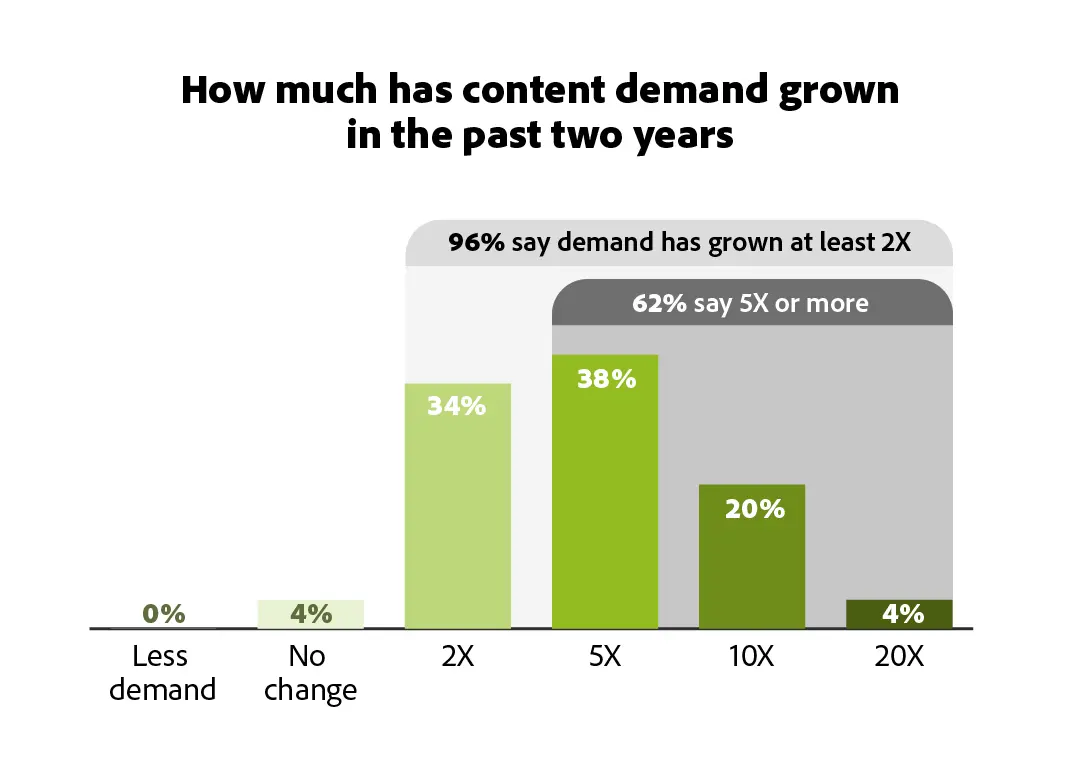 How much has content demand grown in the past two years

96% say demand has grown at least 2X

62% say 5X or more

0%
4%
34%
38%
20%
4%

Less demand
No change
2X
5X
10X
20X